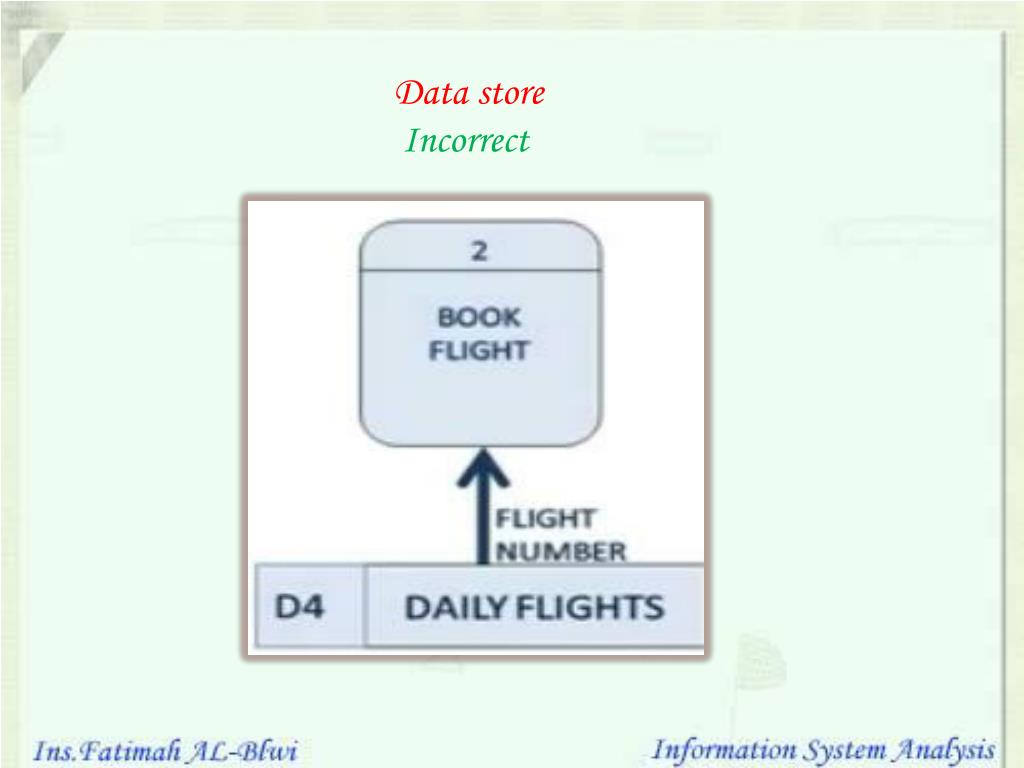 Data store
Incorrect

2

BOOK FLIGHT

FLIGHT NUMBER

D4

DAILY FLIGHTS

Ins.Fatimah AL-Blwi

Information System Analysis